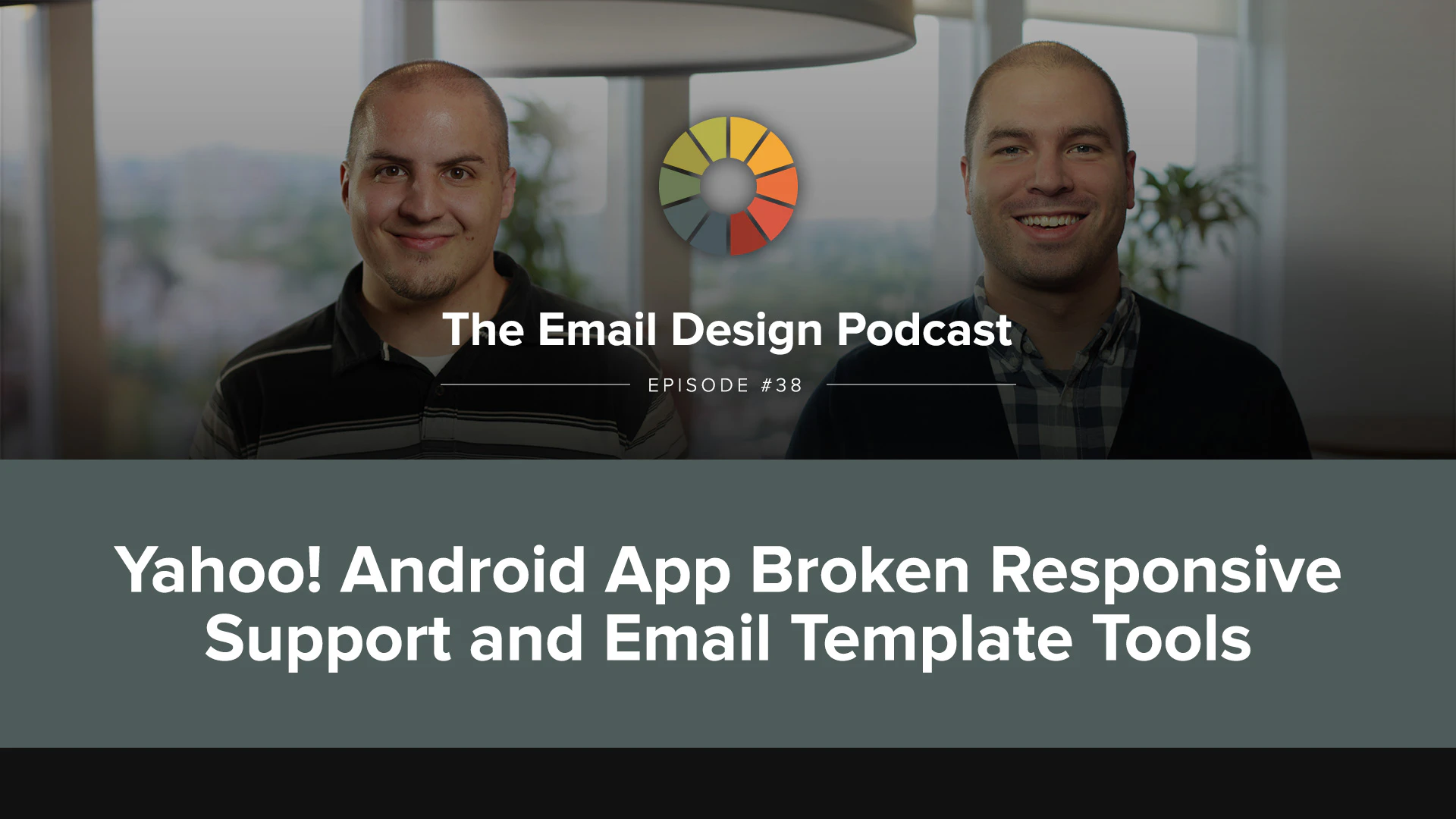 The Email Design Podcast

EPISODE #38

Yahoo! Android App Broken Responsive Support and Email Template Tools